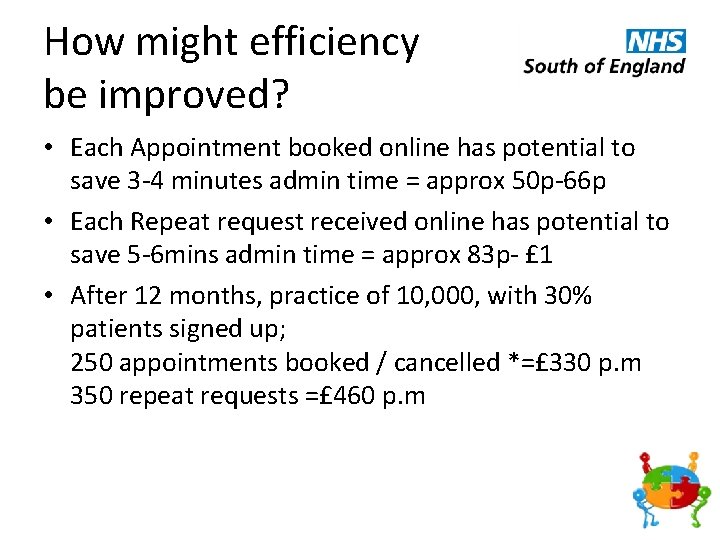 How might efficiency be improved?

NHS
South of England

• Each Appointment booked online has potential to save 3-4 minutes admin time = approx 50p-66p

• Each Repeat request received online has potential to save 5-6mins admin time = approx 83p- £1

• After 12 months, practice of 10,000, with 30% patients signed up;
250 appointments booked / cancelled *=£330 p.m
350 repeat requests =£460 p.m